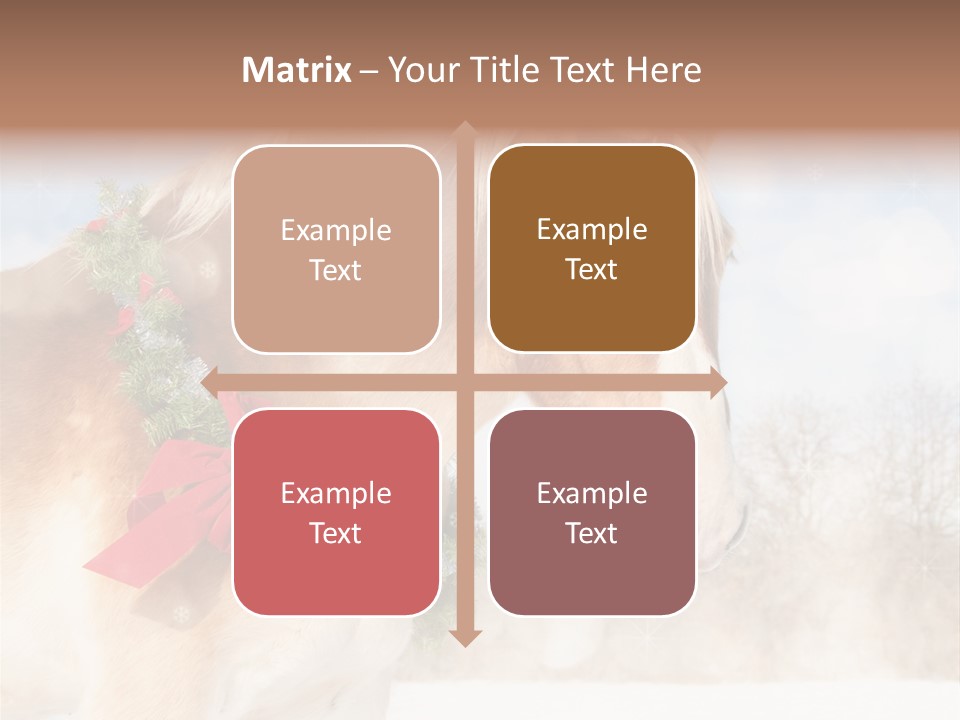 Matrix – Your Title Text Here

Example Text

Example Text

Example Text

Example Text